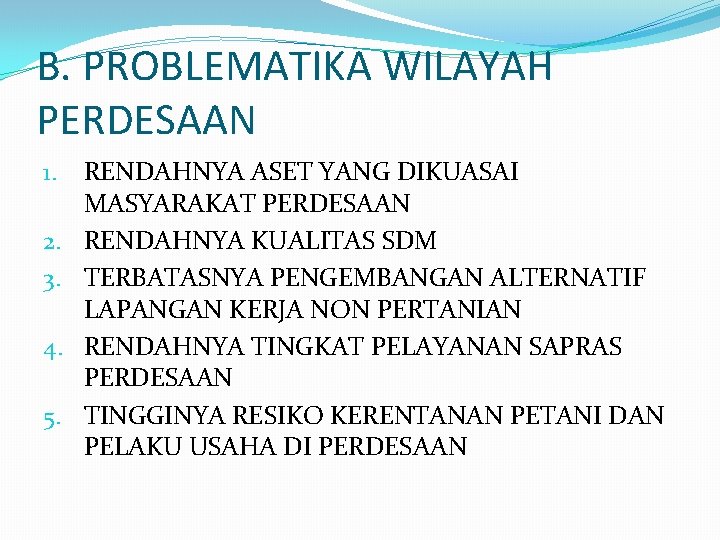 B. PROBLEMATIKA WILAYAH PERDESAAN

1. RENDAHNYA ASET YANG DIKUASAI MASYARAKAT PERDESAAN
2. RENDAHNYA KUALITAS SDM
3. TERBATASNYA PENGEMBANGAN ALTERNATIF LAPANGAN KERJA NON PERTANIAN
4. RENDAHNYA TINGKAT PELAYANAN SAPRAS PERDESAAN
5. TINGGINYA RESIKO KERENTANAN PETANI DAN PELAKU USAHA DI PERDESAAN